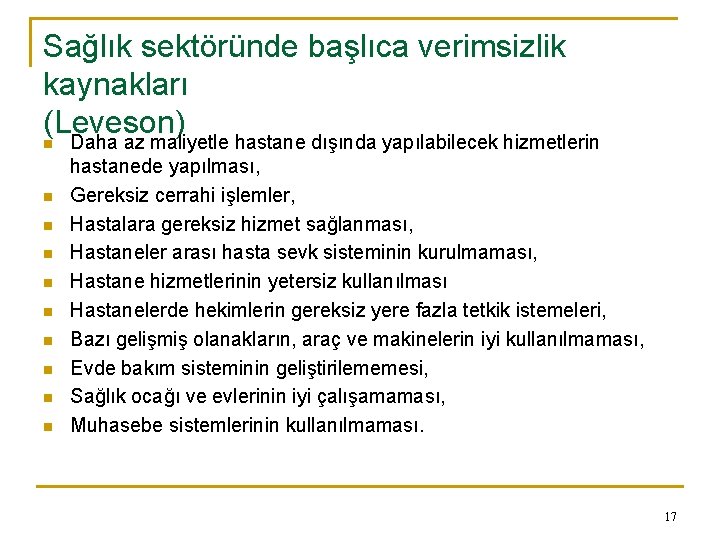 Sağlık sektöründe başlıca verimsizlik kaynakları
(Leveson)

- Daha az maliyetle hastane dışında yapılabilecek hizmetlerin hastanede yapılması,
- Gereksiz cerrahi işlemler,
- Hastalara gereksiz hizmet sağlanması,
- Hastaneler arası hasta sevk sisteminin kurulmaması,
- Hastane hizmetlerinin yetersiz kullanılması
- Hastanelerde hekimlerin gereksiz yere fazla tetkik istemeleri,
- Bazı gelişmiş olanakların, araç ve makinelerin iyi kullanılmaması,
- Evde bakım sisteminin geliştirilememesi,
- Sağlık ocağı ve evlerinin iyi çalışamaması,
- Muhasebe sistemlerinin kullanılmaması.

17